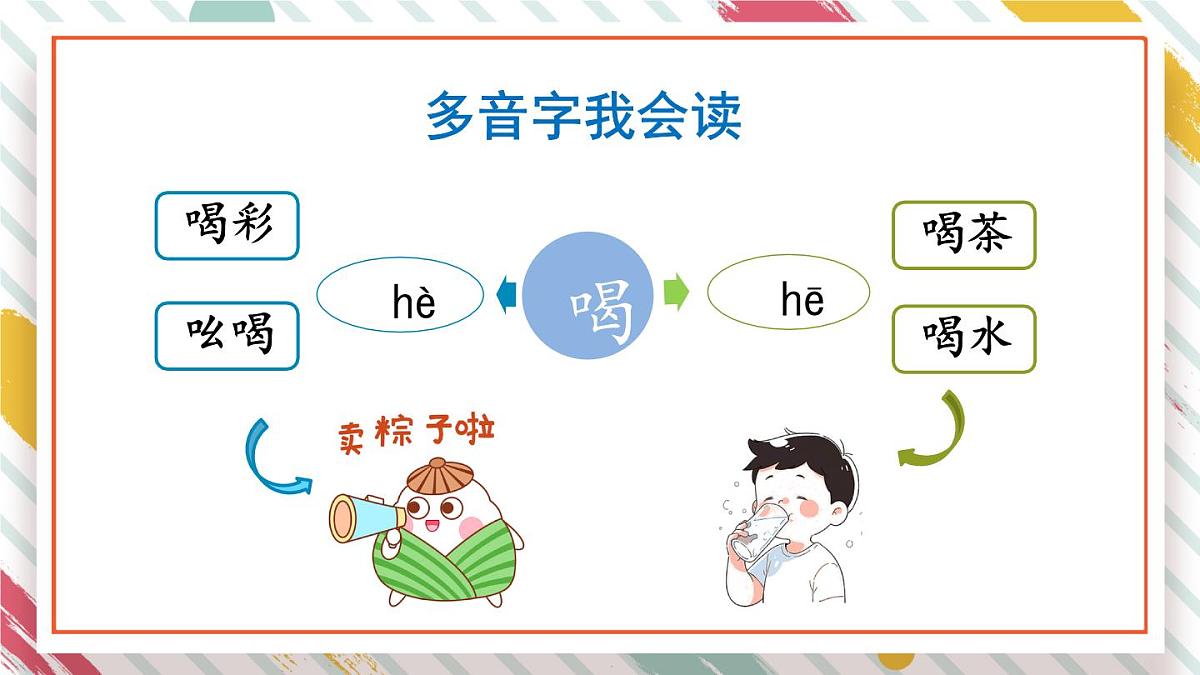 多音字我会读

喝彩

吆喝

hè

喝

hē

喝茶

喝水

卖粽子啦